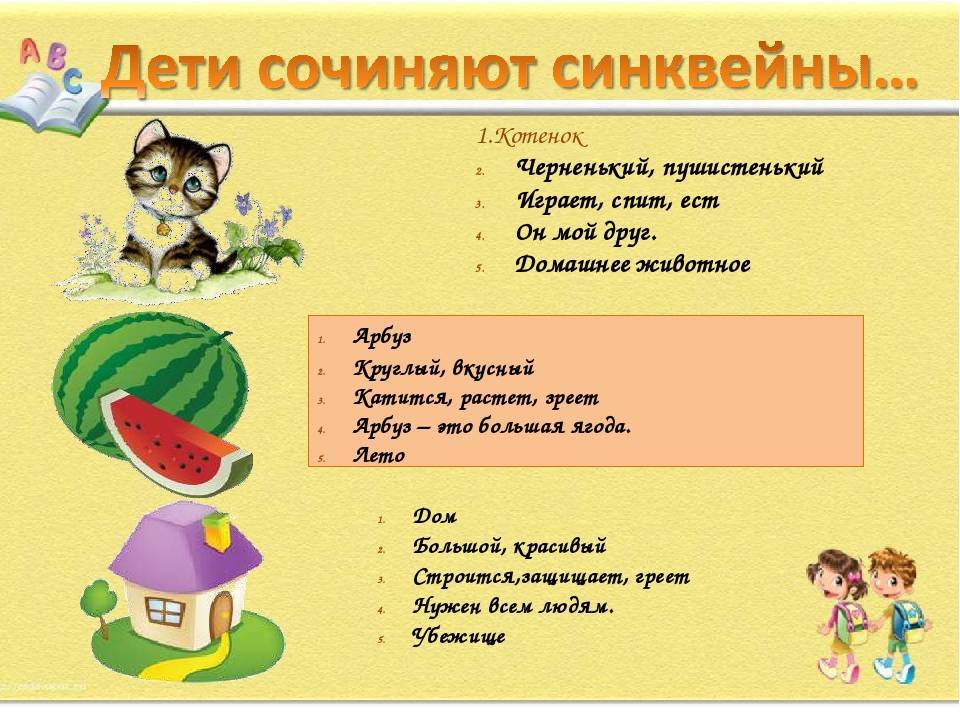 A B C

Дети сочиняют синквейны…

1.Котенок
2. Черненький, пушистенький
3. Играет, спит, ест
4. Он мой друг.
5. Домашнее животное

1. Арбуз
2. Круглый, вкусный
3. Катится, растет, зреет
4. Арбуз – это большая ягода.
5. Лето

1. Дом
2. Большой, красивый
3. Строится,защищает, греет
4. Нужен всем людям.
5. Убежище